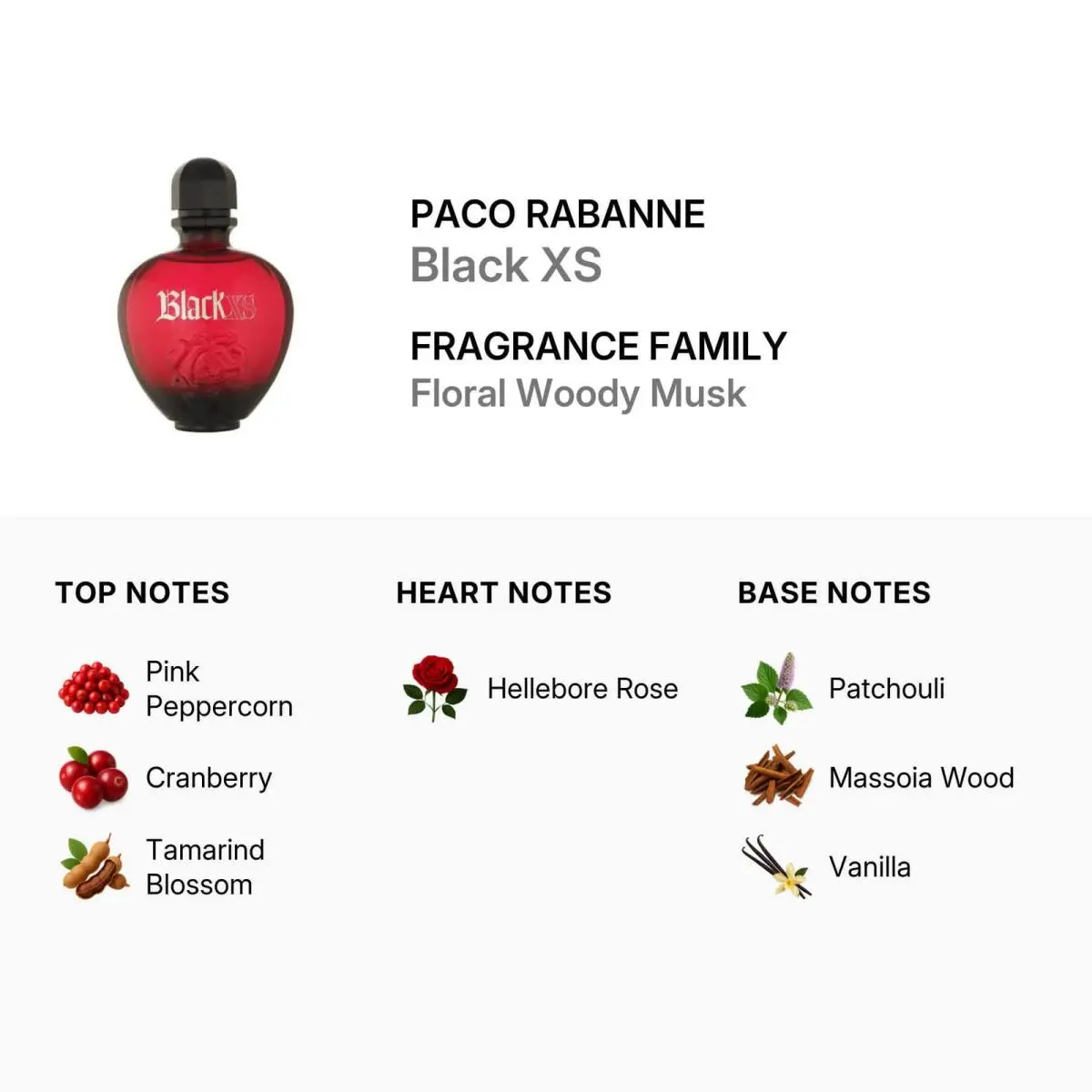 Black XS

PACO RABANNE
Black XS

FRAGRANCE FAMILY
Floral Woody Musk

TOP NOTES

Pink Peppercorn

Cranberry

Tamarind Blossom

HEART NOTES

Hellebore Rose

BASE NOTES

Patchouli

Massoia Wood

Vanilla